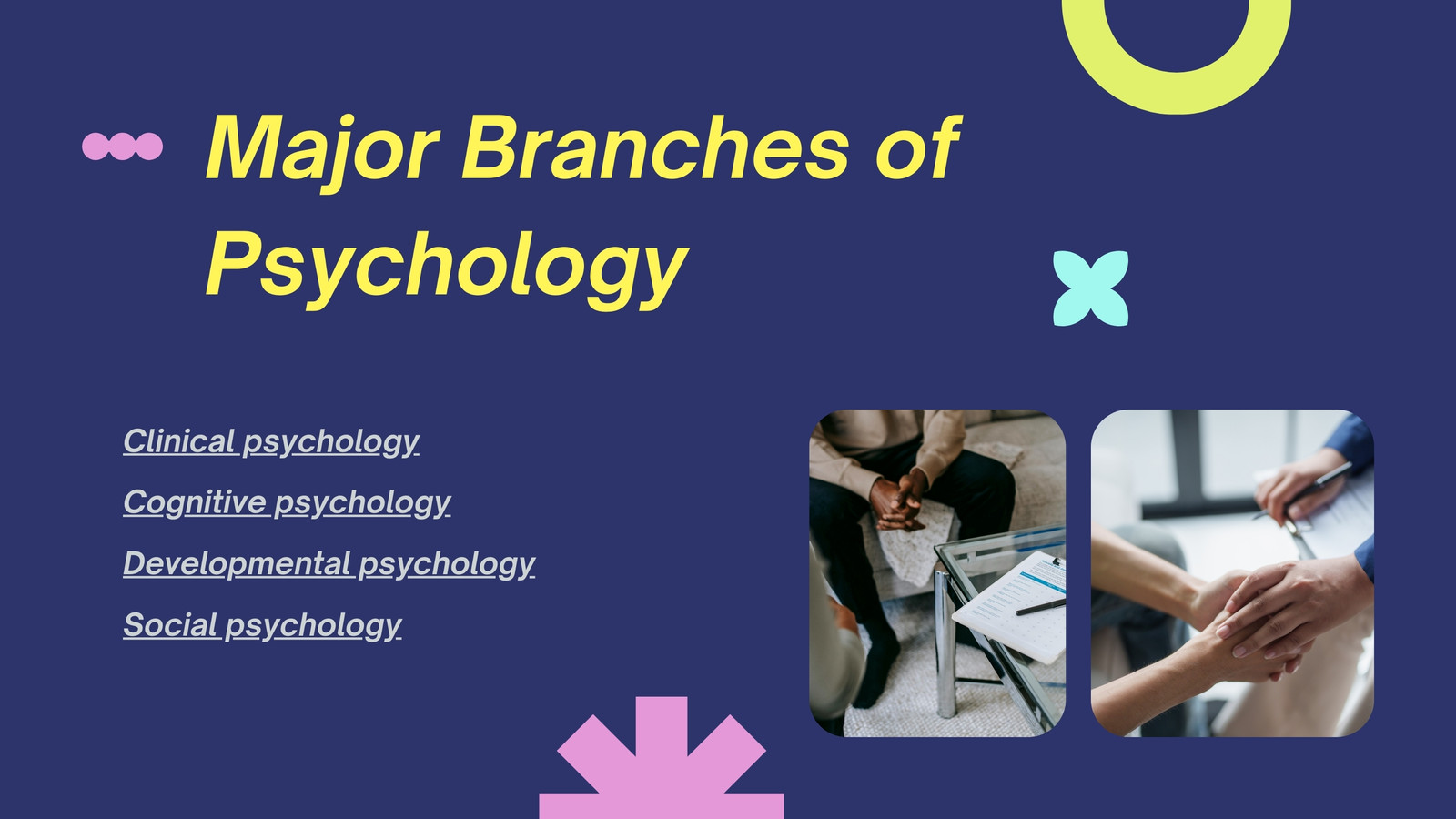 Major Branches of Psychology

Clinical psychology

Cognitive psychology

Developmental psychology

Social psychology